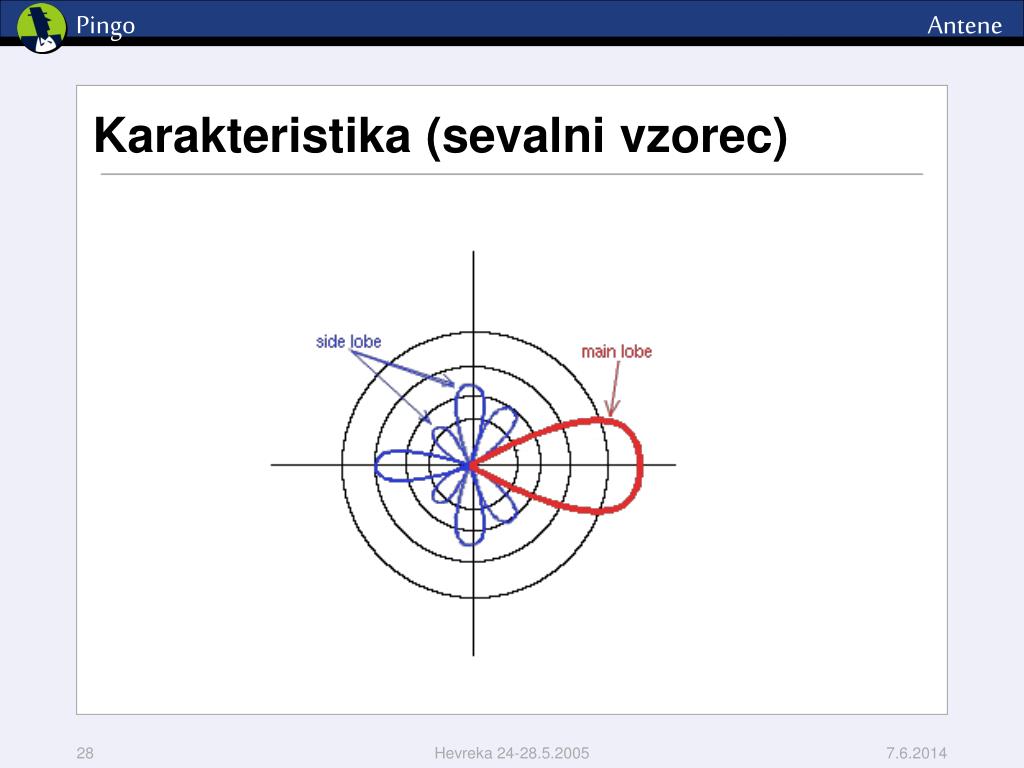 Pingo

Antene

Karakteristika (sevalni vzorec)

side lobe

main lobe

28

Hevreka 24-28.5.2005

7.6.2014